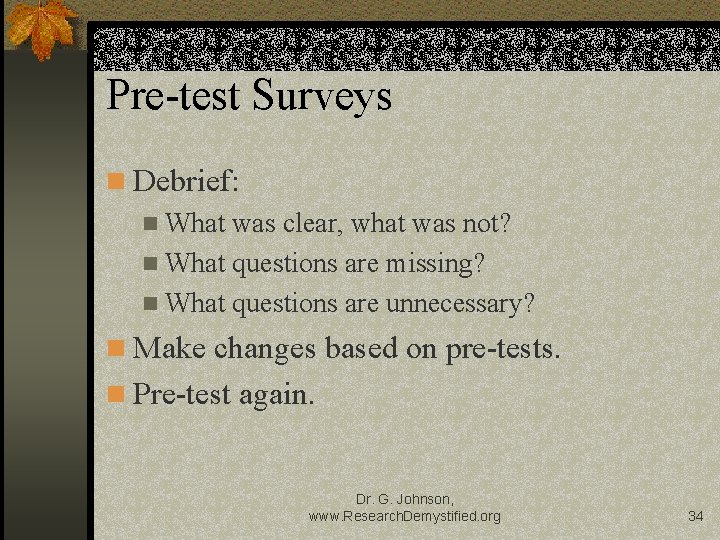 Pre-test Surveys

Debrief:

What was clear, what was not?

What questions are missing?

What questions are unnecessary?

Make changes based on pre-tests.

Pre-test again.

Dr. G. Johnson, www.ResearchDemystified.org

34